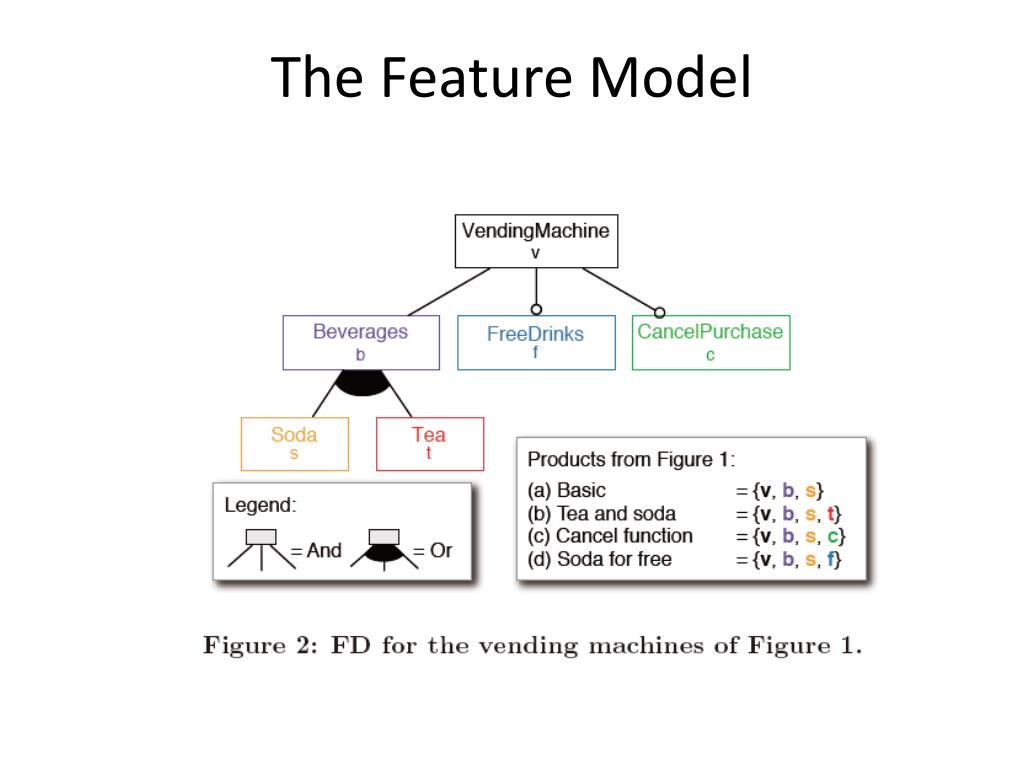 The Feature Model

VendingMachine
v

Beverages
b

FreeDrinks
f

CancelPurchase
c

Soda
s

Tea
t

Legend:
= And
= Or

Products from Figure 1:
(a) Basic = {v, b, s}
(b) Tea and soda = {v, b, s, t}
(c) Cancel function = {v, b, s, c}
(d) Soda for free = {v, b, s, f}

Figure 2: FD for the vending machines of Figure 1.